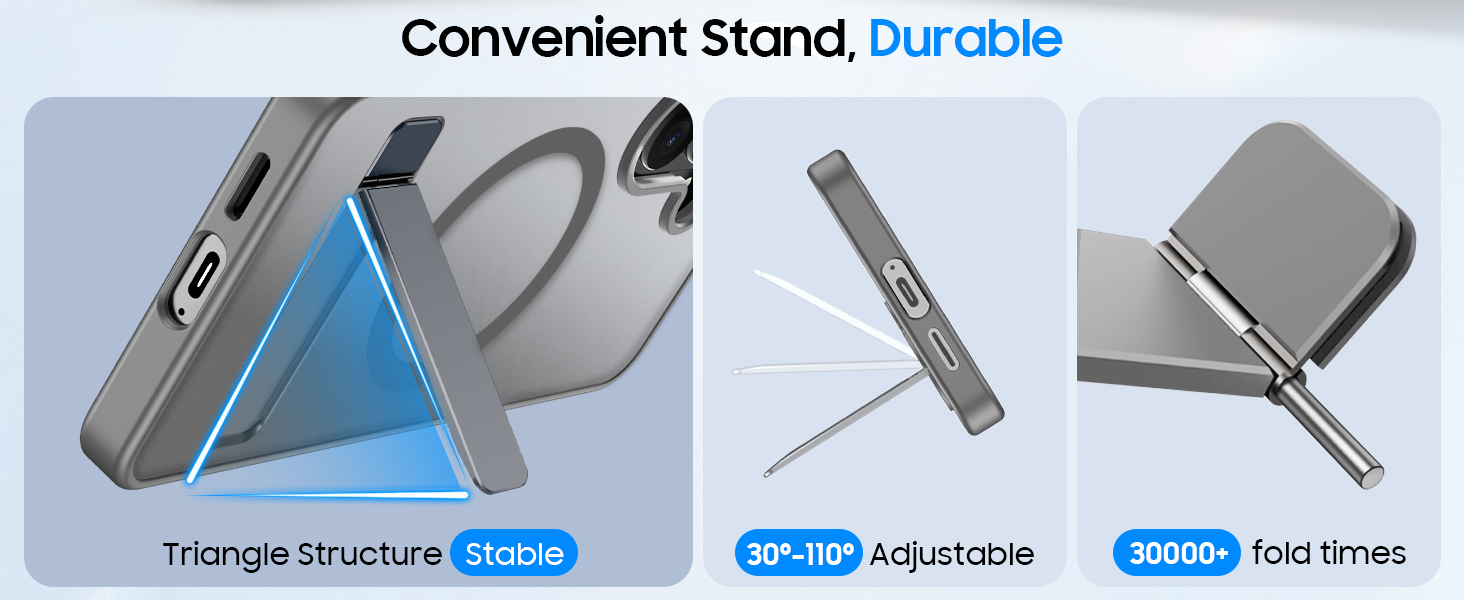 Convenient Stand, Durable

Triangle Structure Stable

30°-110° Adjustable

30000+ fold times